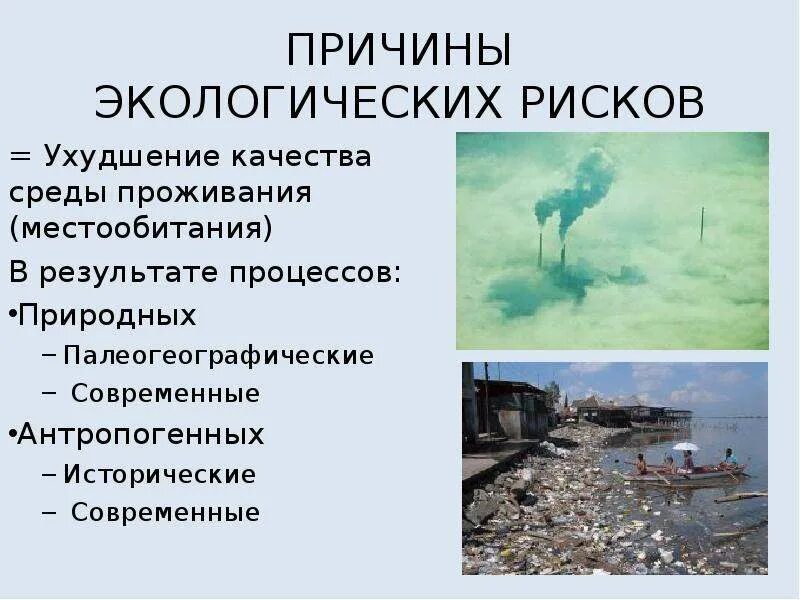 ПРИЧИНЫ ЭКОЛОГИЧЕСКИХ РИСКОВ

= Ухудшение качества среды проживания (местообитания)

В результате процессов:

•Природных

– Палеогеографические

– Современные

•Антропогенных

– Исторические

– Современные